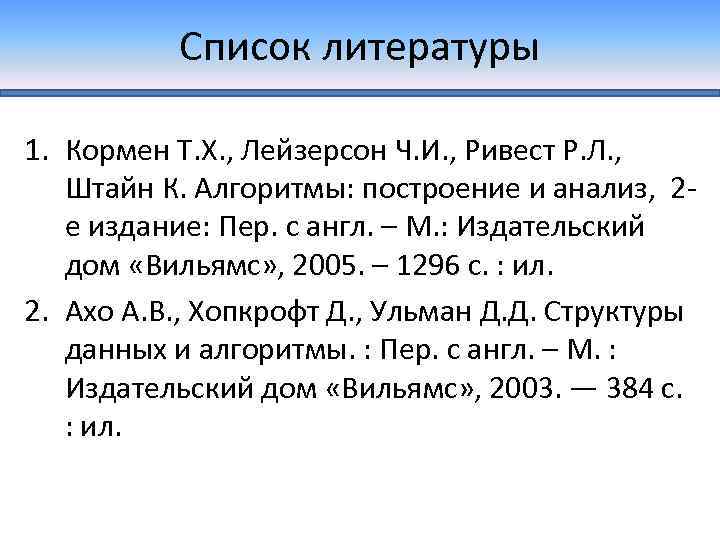 Список литературы

1. Кормен Т.Х., Лейзерсон Ч.И., Ривест Р.Л., Штайн К. Алгоритмы: построение и анализ, 2-е издание: Пер. с англ. – М.: Издательский дом «Вильямс», 2005. – 1296 с. : ил.

2. Ахо А.В., Хопкрофт Д., Ульман Д.Д. Структуры данных и алгоритмы. : Пер. с англ. – М. : Издательский дом «Вильямс», 2003. — 384 с. : ил.